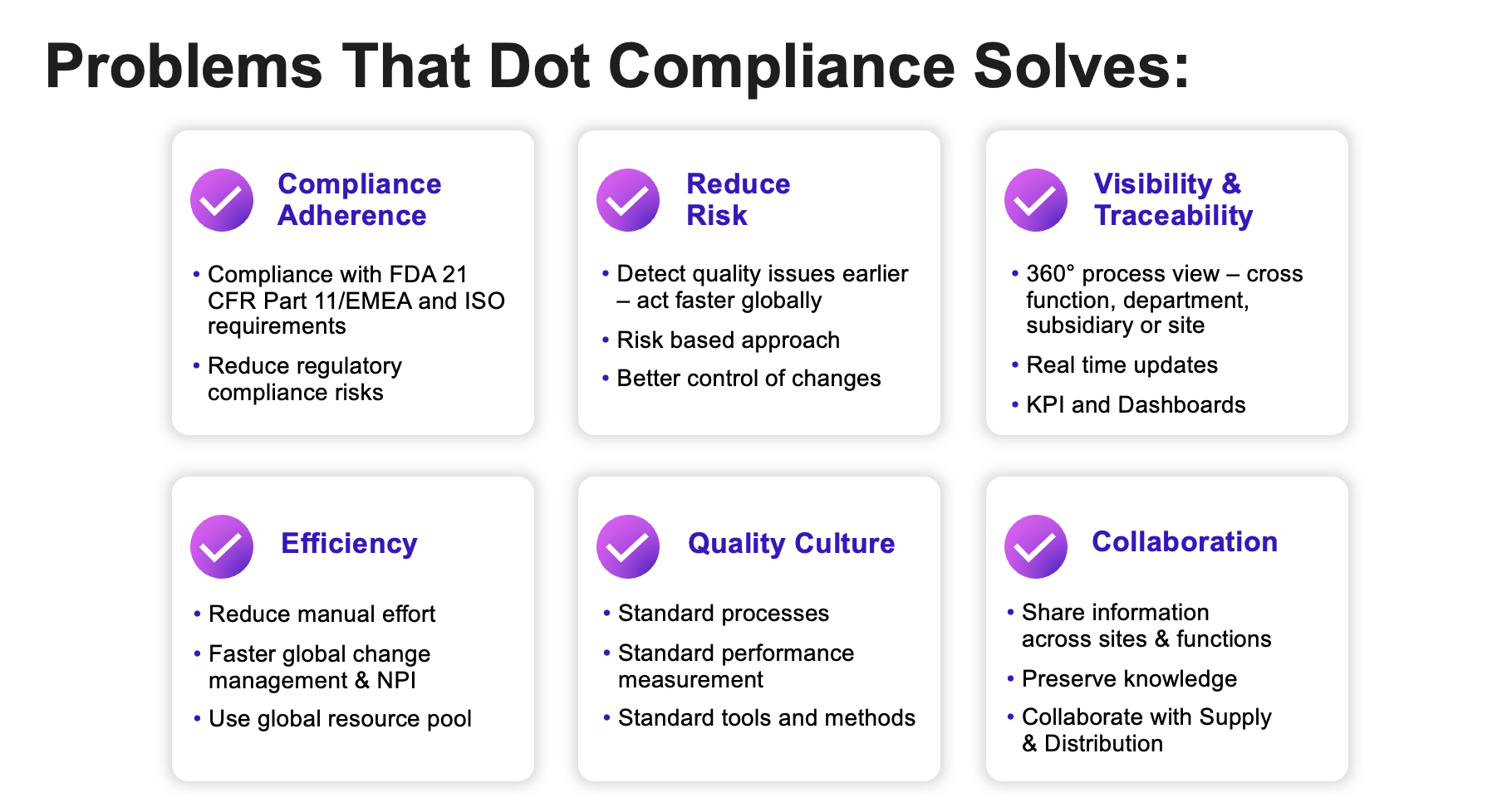 Problems That Dot Compliance Solves:

Compliance Adherence

• Compliance with FDA 21 CFR Part 11/EMEA and ISO requirements
• Reduce regulatory compliance risks

Reduce Risk

• Detect quality issues earlier – act faster globally
• Risk based approach
• Better control of changes

Visibility & Traceability

• 360° process view – cross function, department, subsidiary or site
• Real time updates
• KPI and Dashboards

Efficiency

• Reduce manual effort
• Faster global change management & NPI
• Use global resource pool

Quality Culture

• Standard processes
• Standard performance measurement
• Standard tools and methods

Collaboration

• Share information across sites & functions
• Preserve knowledge
• Collaborate with Supply & Distribution